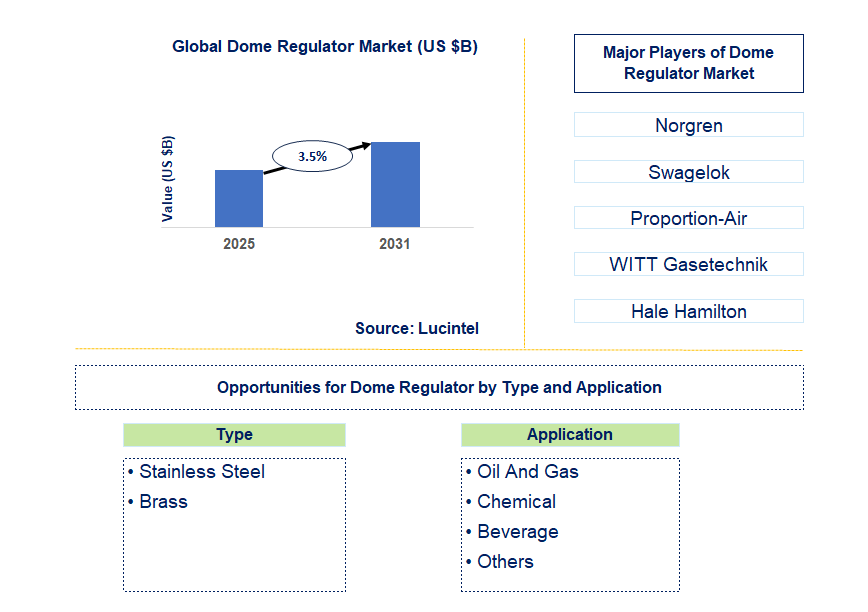 Global Dome Regulator Market (US $B)

Value (US $B)

3.5%

2025

2031

Source: Lucintel

Major Players of Dome Regulator Market

Norgren

Swagelok

Proportion-Air

WITT Gasetechnik

Hale Hamilton

Opportunities for Dome Regulator by Type and Application

Type

• Stainless Steel
• Brass

Application

• Oil And Gas
• Chemical
• Beverage
• Others